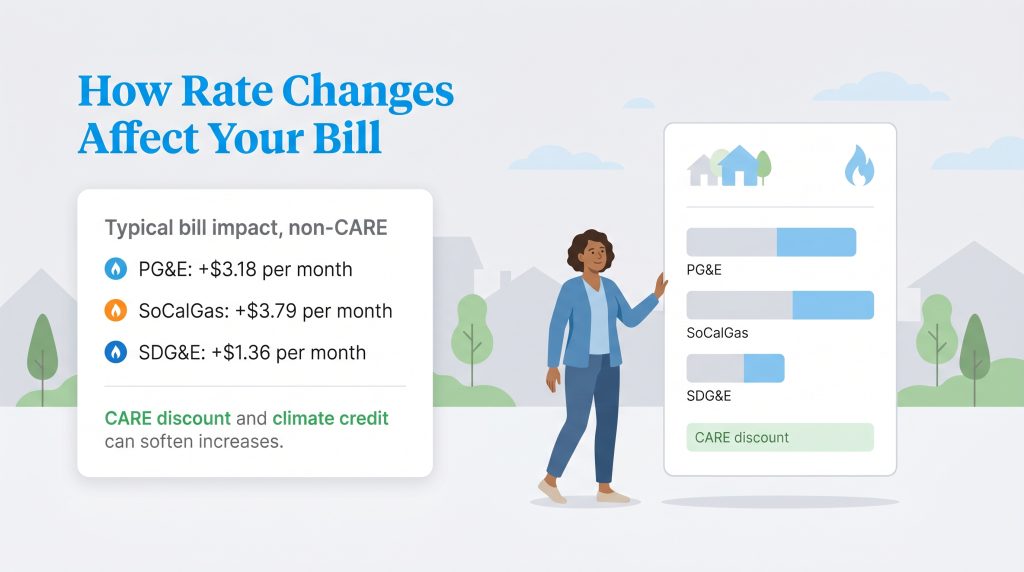 How Rate Changes Affect Your Bill

Typical bill impact, non-CARE

PG&E: +$3.18 per month

SoCalGas: +$3.79 per month

SDG&E: +$1.36 per month

CARE discount and climate credit can soften increases.

PG&E

SoCalGas

SDG&E

CARE discount